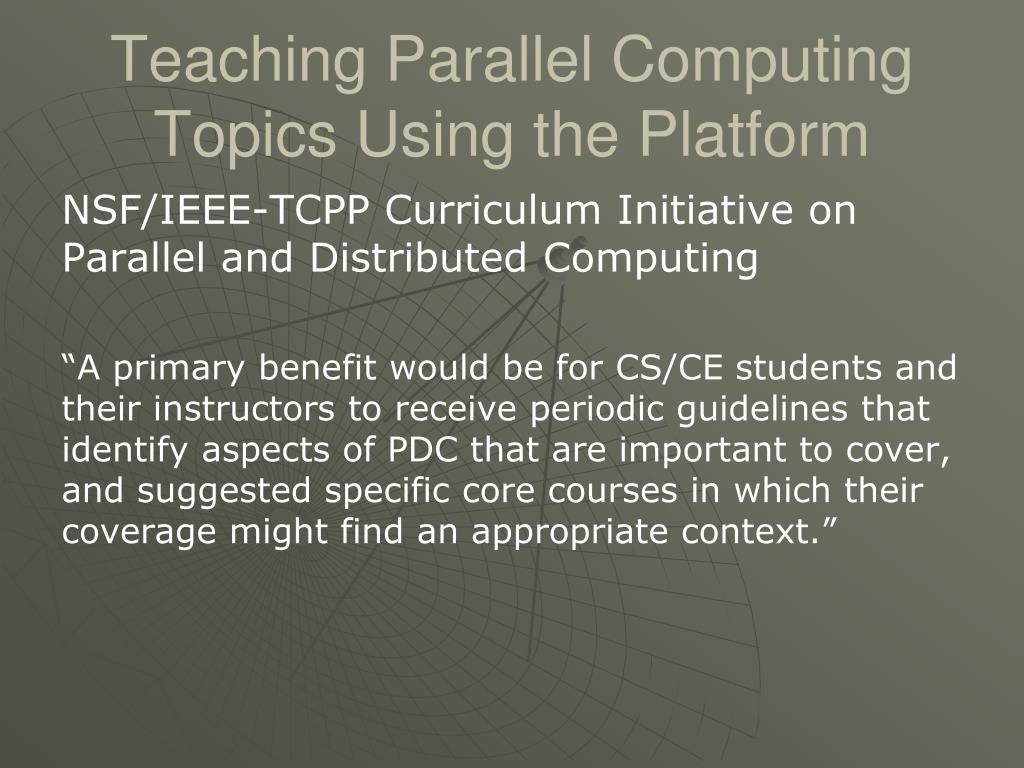 Teaching Parallel Computing Topics Using the Platform

NSF/IEEE-TCPP Curriculum Initiative on Parallel and Distributed Computing

“A primary benefit would be for CS/CE students and their instructors to receive periodic guidelines that identify aspects of PDC that are important to cover, and suggested specific core courses in which their coverage might find an appropriate context.”